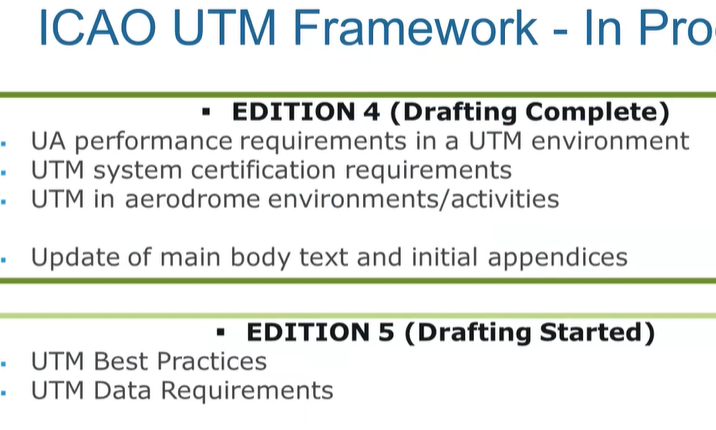 ICAO UTM Framework - In Pro

▪ EDITION 4 (Drafting Complete)

▪ UA performance requirements in a UTM environment
▪ UTM system certification requirements
▪ UTM in aerodrome environments/activities

▪ Update of main body text and initial appendices

▪ EDITION 5 (Drafting Started)

▪ UTM Best Practices
▪ UTM Data Requirements